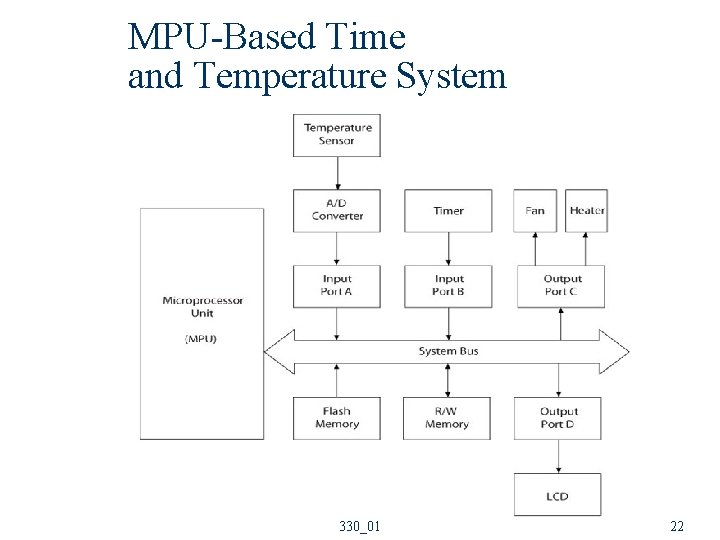 MPU-Based Time and Temperature System

Temperature Sensor

A/D Converter

Timer

Fan

Heater

Microprocessor Unit

(MPU)

Input Port A

Input Port B

Output Port C

System Bus

Flash Memory

R/W Memory

Output Port D

LCD

330_01

22